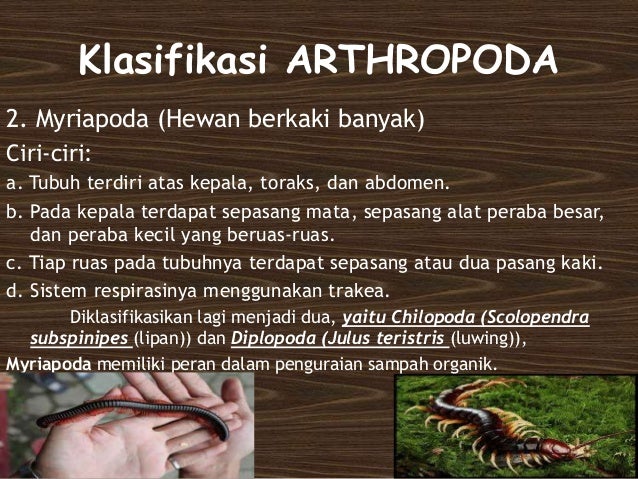 Klasifikasi ARTHROPODA

2. Myriapoda (Hewan berkaki banyak)

Ciri-ciri:

a. Tubuh terdiri atas kepala, toraks, dan abdomen.

b. Pada kepala terdapat sepasang mata, sepasang alat peraba besar, dan peraba kecil yang beruas-ruas.

c. Tiap ruas pada tubuhnya terdapat sepasang atau dua pasang kaki.

d. Sistem respirasinya menggunakan trakea.

Diklasifikasikan lagi menjadi dua, yaitu Chilopoda (Scolopendra subspinipes (lipan)) dan Diplopoda (Julus teristris (luwing)),

Myriapoda memiliki peran dalam penguraian sampah organik.